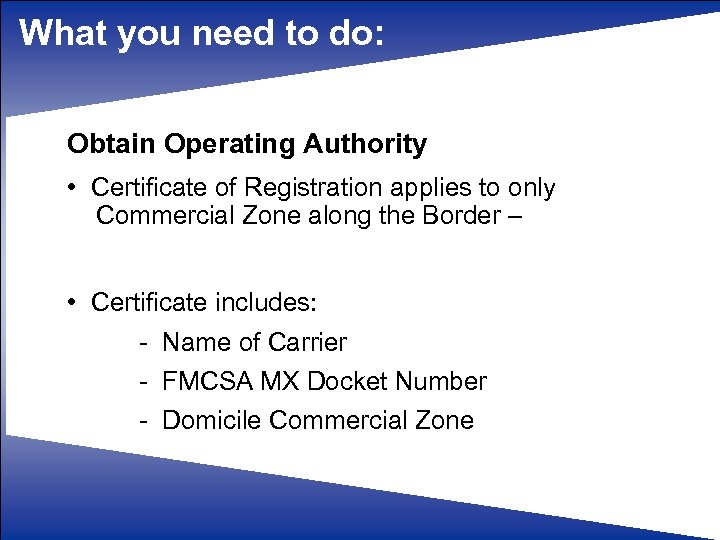 What you need to do:

Obtain Operating Authority

• Certificate of Registration applies to only Commercial Zone along the Border –

• Certificate includes:

- Name of Carrier
- FMCSA MX Docket Number
- Domicile Commercial Zone